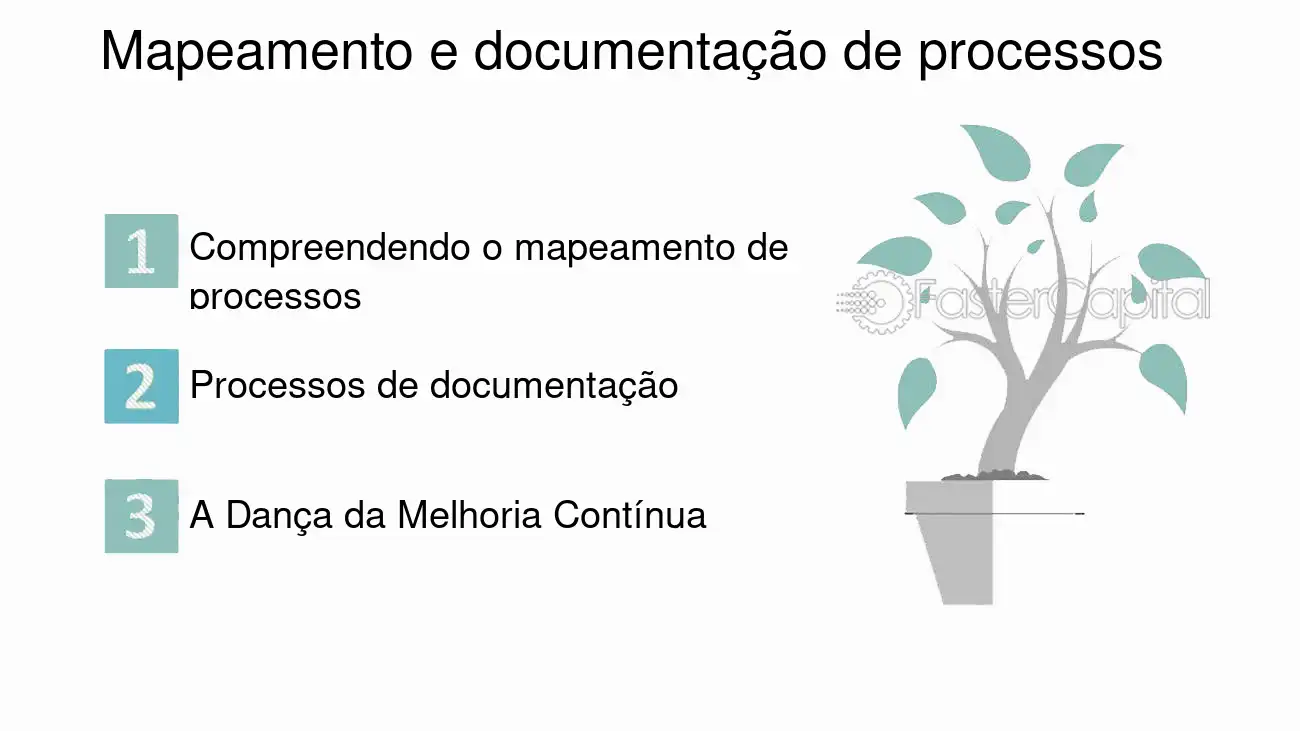 Mapeamento e documentação de processos

1 Compreendendo o mapeamento de processos

2 Processos de documentação

3 A Dança da Melhoria Contínua

FasterCapital